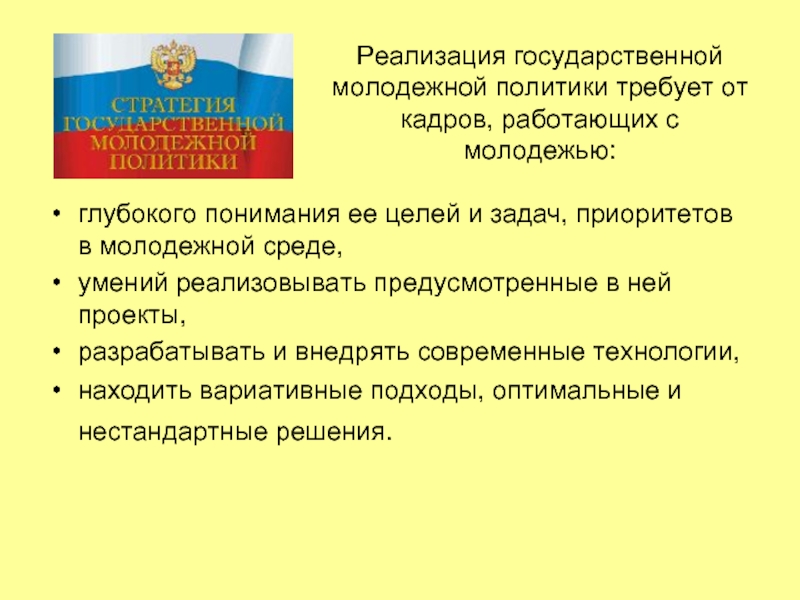 СТРАТЕГИЯ ГОСУДАРСТВЕННОЙ МОЛОДЕЖНОЙ ПОЛИТИКИ

Реализация государственной молодежной политики требует от кадров, работающих с молодежью:

• глубокого понимания ее целей и задач, приоритетов в молодежной среде,
• умений реализовывать предусмотренные в ней проекты,
• разрабатывать и внедрять современные технологии,
• находить вариативные подходы, оптимальные и нестандартные решения.